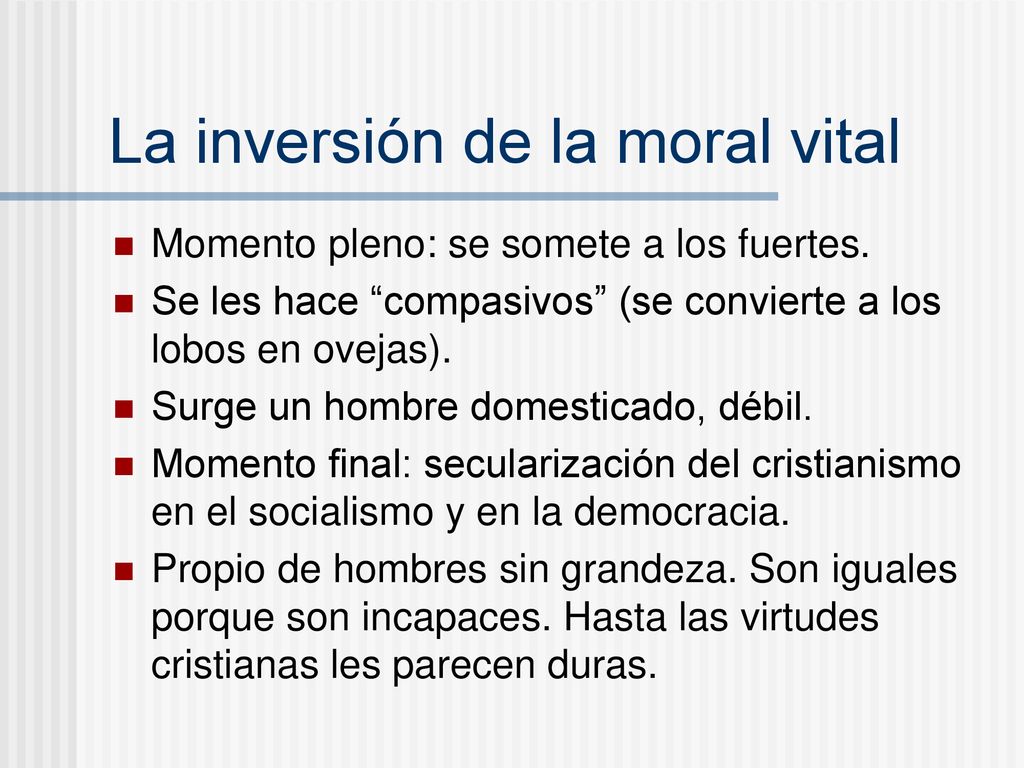 La inversión de la moral vital

- Momento pleno: se somete a los fuertes.
- Se les hace “compasivos” (se convierte a los lobos en ovejas).
- Surge un hombre domesticado, débil.
- Momento final: secularización del cristianismo en el socialismo y en la democracia.
- Propio de hombres sin grandeza. Son iguales porque son incapaces. Hasta las virtudes cristianas les parecen duras.